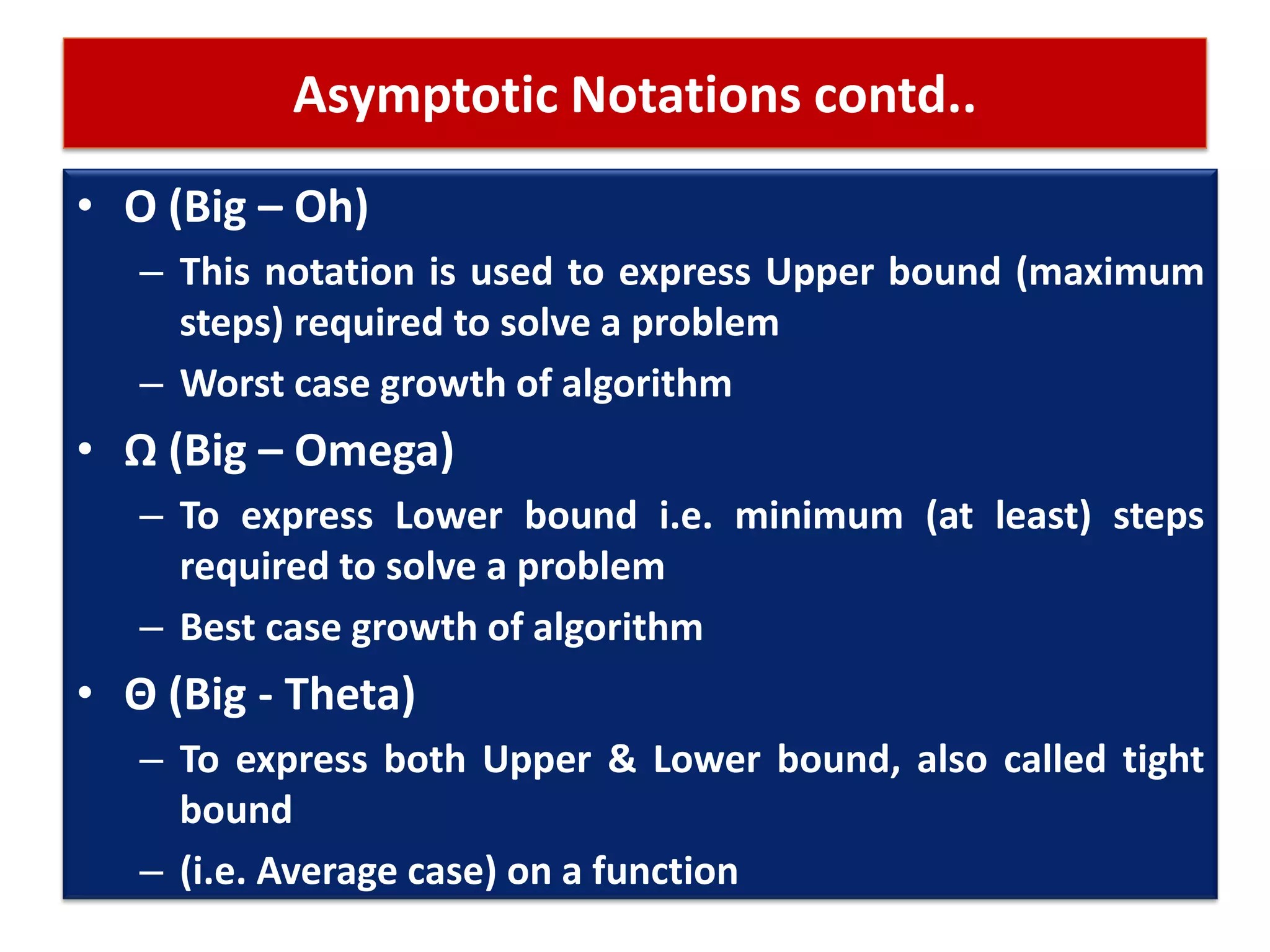 Asymptotic Notations contd..

• O (Big – Oh)
– This notation is used to express Upper bound (maximum steps) required to solve a problem
– Worst case growth of algorithm

• Ω (Big – Omega)
– To express Lower bound i.e. minimum (at least) steps required to solve a problem
– Best case growth of algorithm

• Θ (Big - Theta)
– To express both Upper & Lower bound, also called tight bound
– (i.e. Average case) on a function